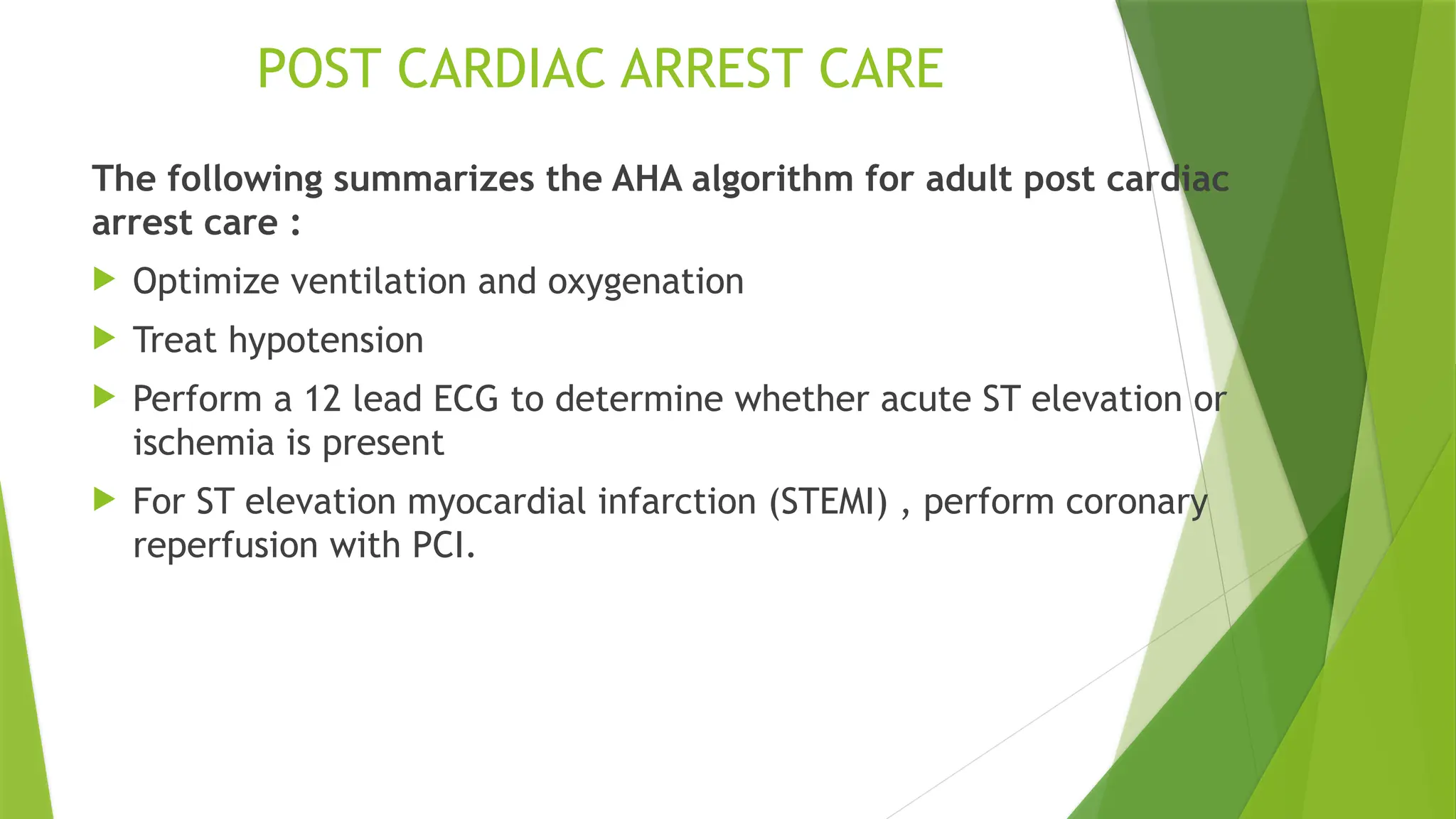 POST CARDIAC ARREST CARE

The following summarizes the AHA algorithm for adult post cardiac arrest care :

Optimize ventilation and oxygenation

Treat hypotension

Perform a 12 lead ECG to determine whether acute ST elevation or ischemia is present

For ST elevation myocardial infarction (STEMI) , perform coronary reperfusion with PCI.